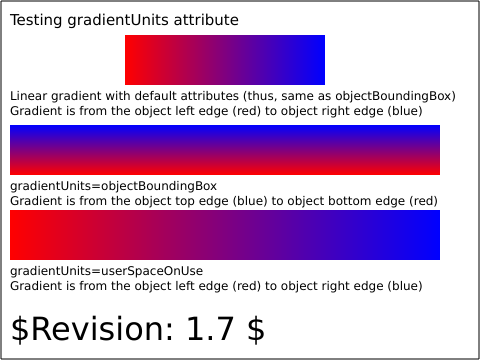 Testing gradientUnits attribute

Linear gradient with default attributes (thus, same as objectBoundingBox)
Gradient is from the object left edge (red) to object right edge (blue)

gradientUnits=objectBoundingBox
Gradient is from the object top edge (blue) to object bottom edge (red)

gradientUnits=userSpaceOnUse
Gradient is from the object left edge (red) to object right edge (blue)

\$Revision: 1.7 \$